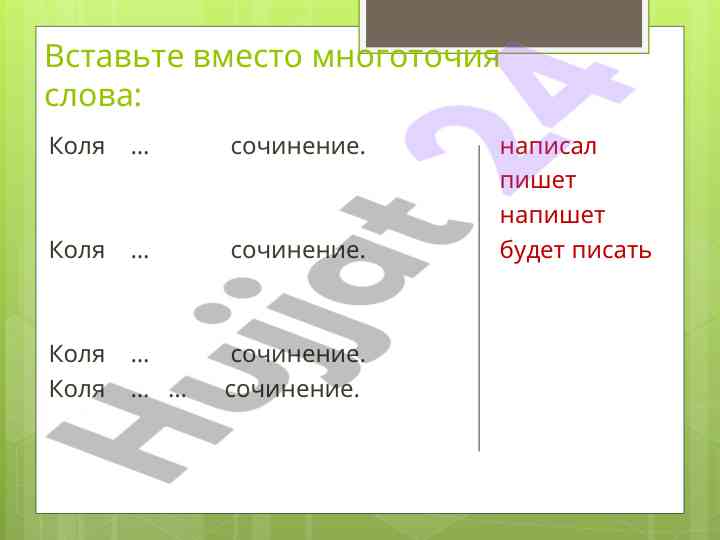 Вставьте вместо многоточия слова:

Коля … сочинение.

Коля … сочинение.

Коля … сочинение.
Коля … … сочинение.

написал
пишет
напишет
будет писать

Hujjat 24